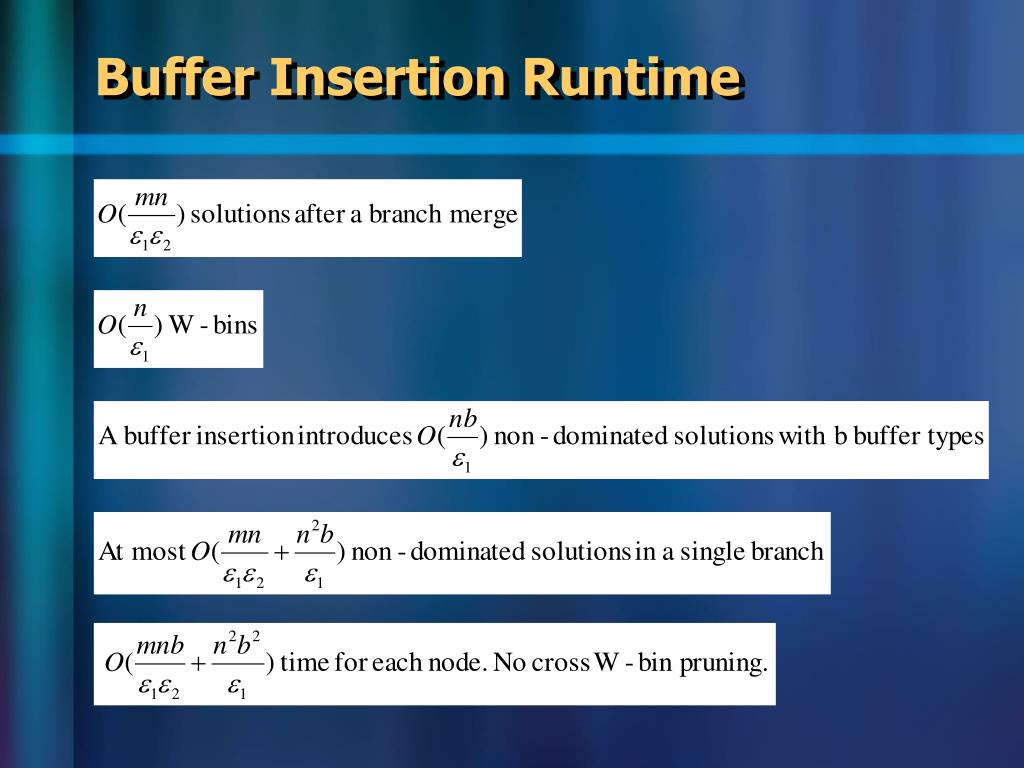 Buffer Insertion Runtime

$O(\frac{mn}{\varepsilon_1\varepsilon_2})$ solutions after a branch merge

$O(\frac{n}{\varepsilon_1})$ W - bins

A buffer insertion introduces $O(\frac{nb}{\varepsilon_1})$ non - dominated solutions with b buffer types

At most $O(\frac{mn}{\varepsilon_1\varepsilon_2}+\frac{n^2b}{\varepsilon_1})$ non - dominated solutions in a single branch

$O(\frac{mnb}{\varepsilon_1\varepsilon_2}+\frac{n^2b^2}{\varepsilon_1})$ time for each node. No cross W - bin pruning.